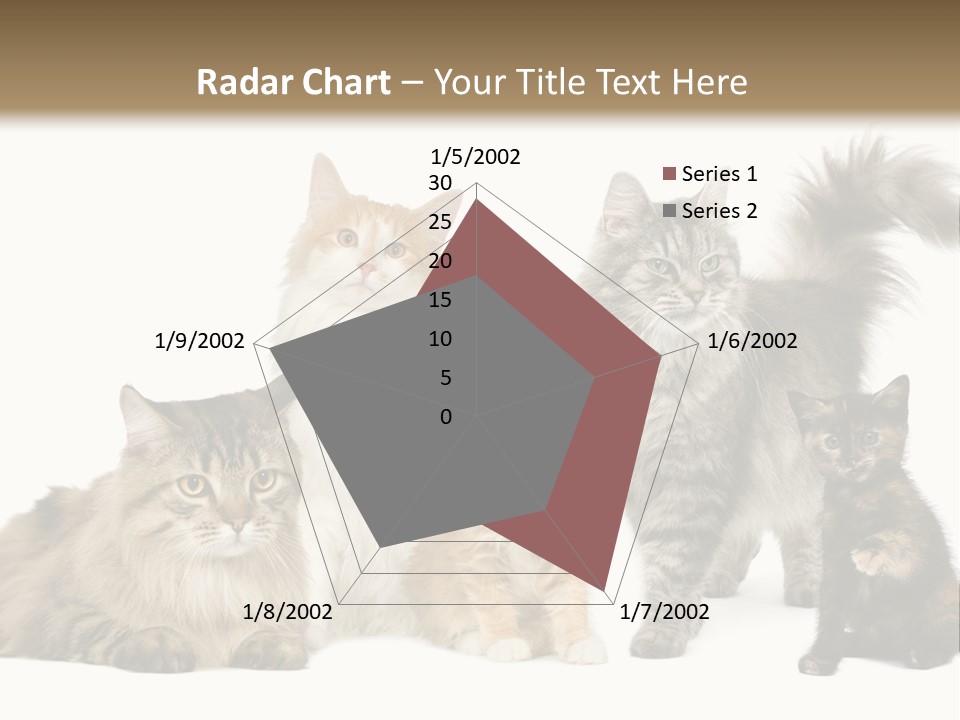 Radar Chart – Your Title Text Here

1/5/2002
30
25
20
15
10
5
0
1/6/2002
1/7/2002
1/8/2002
1/9/2002

Series 1
Series 2